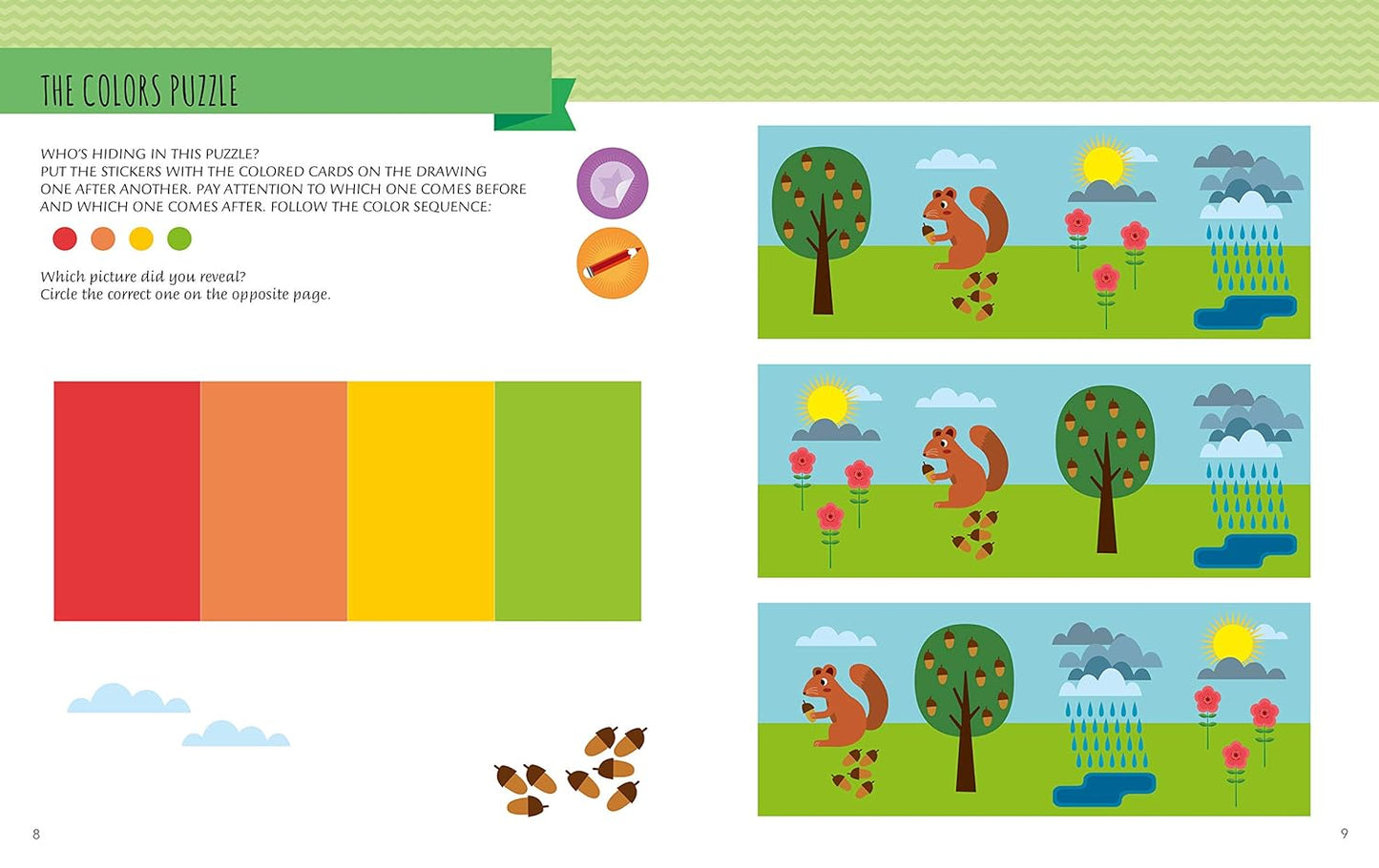 THE COLORS PUZZLE

WHO'S HIDING IN THIS PUZZLE? PUT THE STICKERS WITH THE COLORED CARDS ON THE DRAWING ONE AFTER ANOTHER. PAY ATTENTION TO WHICH ONE COMES BEFORE AND WHICH ONE COMES AFTER. FOLLOW THE COLOR SEQUENCE:

Which picture did you reveal? Circle the correct one on the opposite page.

8

9